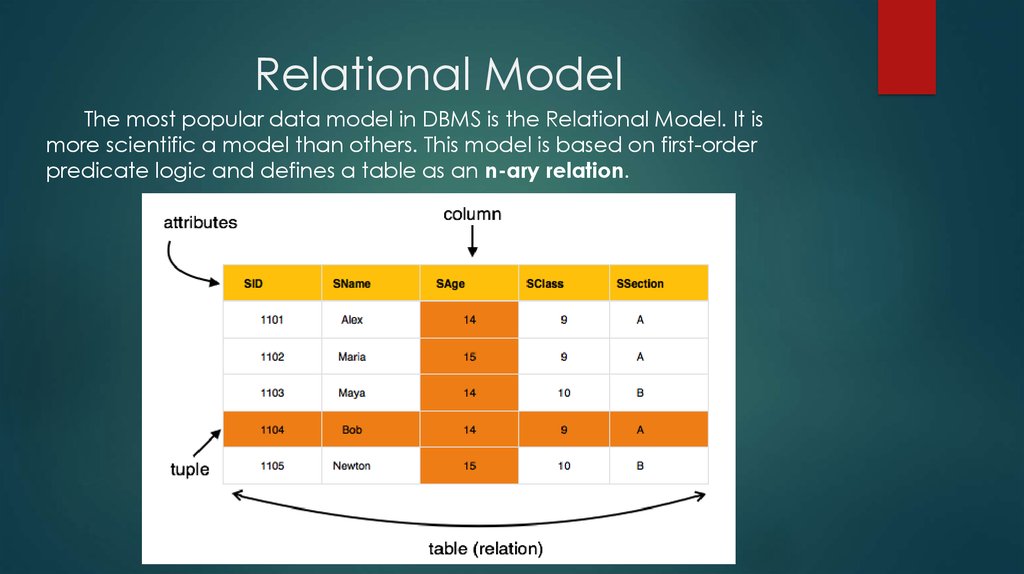 Relational Model

The most popular data model in DBMS is the Relational Model. It is more scientific a model than others. This model is based on first-order predicate logic and defines a table as an **n-ary relation**.

attributes

column

| SID | SName | SAge | SClass | SSection |
|---|---|---|---|---|
| 1101 | Alex | 14 | 9 | A |
| 1102 | Maria | 15 | 9 | A |
| 1103 | Maya | 14 | 10 | B |
| 1104 | Bob | 14 | 9 | A |
| 1105 | Newton | 15 | 10 | B |

tuple

table (relation)